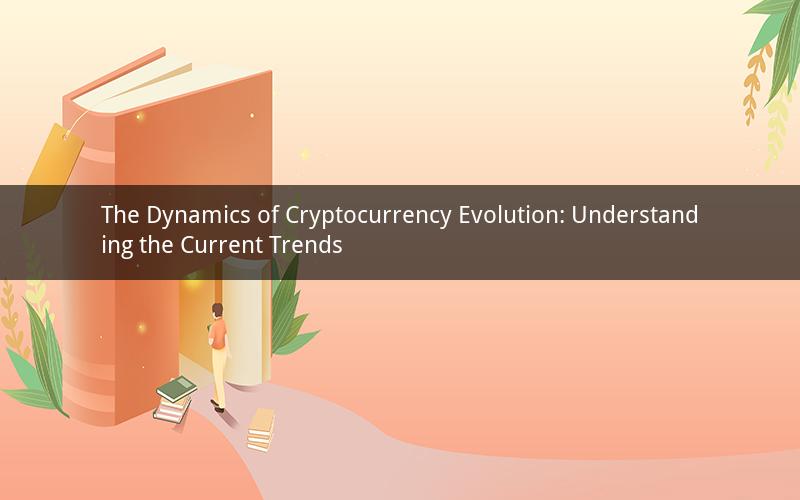 The Dynamics of Cryptocurrency Evolution: Understanding the Current Trends